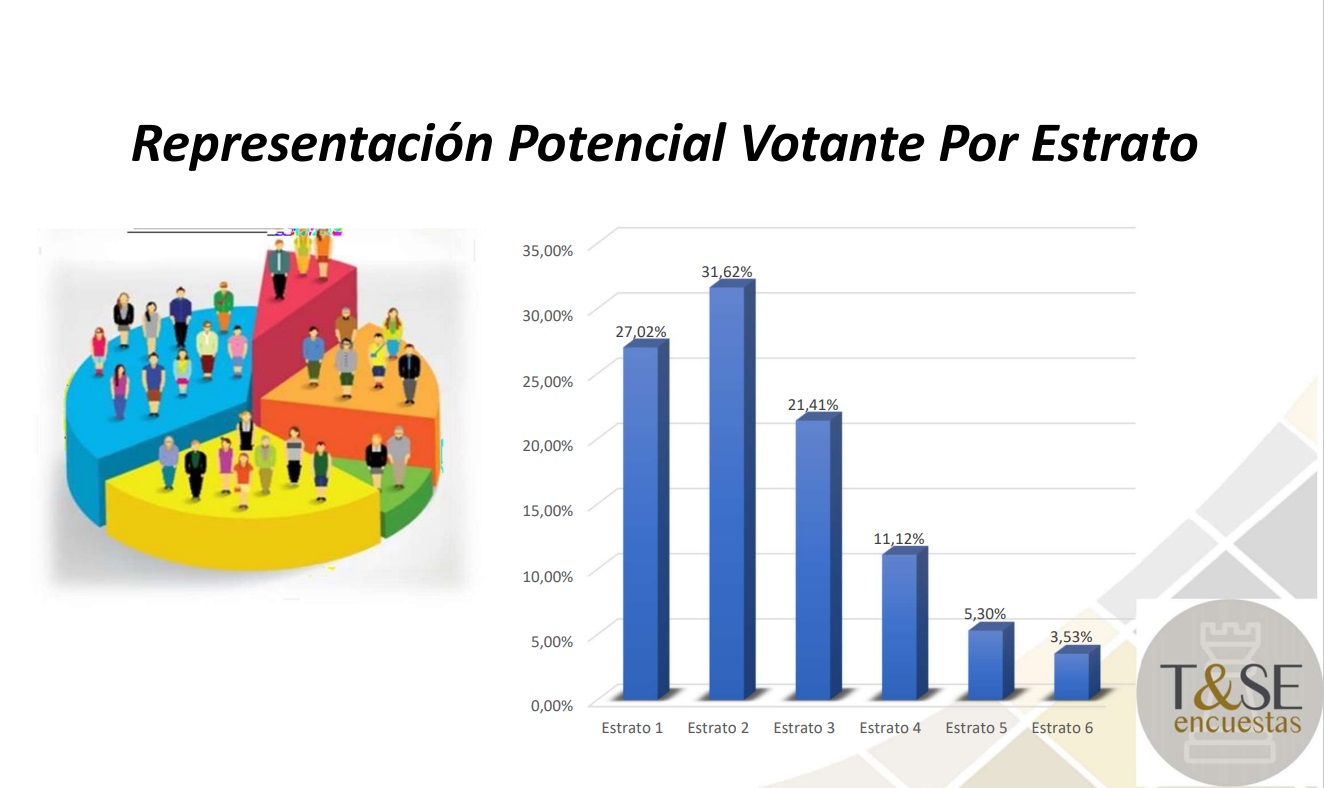 Representación Potencial Votante Por Estrato

35,00%
30,00%
25,00%
20,00%
15,00%
10,00%
5,00%
0,00%

27,02%
31,62%
21,41%
11,12%
5,30%
3,53%

Estrato 1
Estrato 2
Estrato 3
Estrato 4
Estrato 5
Estrato 6

T&SE
encuestas